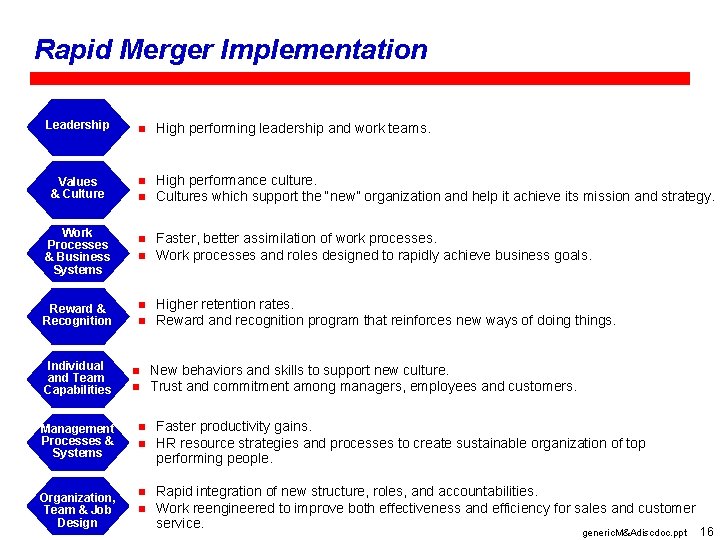 Rapid Merger Implementation

Leadership

- High performing leadership and work teams.

Values & Culture

- High performance culture.
- Cultures which support the "new" organization and help it achieve its mission and strategy.

Work Processes & Business Systems

- Faster, better assimilation of work processes.
- Work processes and roles designed to rapidly achieve business goals.

Reward & Recognition

- Higher retention rates.
- Reward and recognition program that reinforces new ways of doing things.

Individual and Team Capabilities

- New behaviors and skills to support new culture.
- Trust and commitment among managers, employees and customers.

Management Processes & Systems

- Faster productivity gains.
- HR resource strategies and processes to create sustainable organization of top performing people.

Organization, Team & Job Design

- Rapid integration of new structure, roles, and accountabilities.
- Work reengineered to improve both effectiveness and efficiency for sales and customer service.

genericM&Adiscdoc.ppt 16